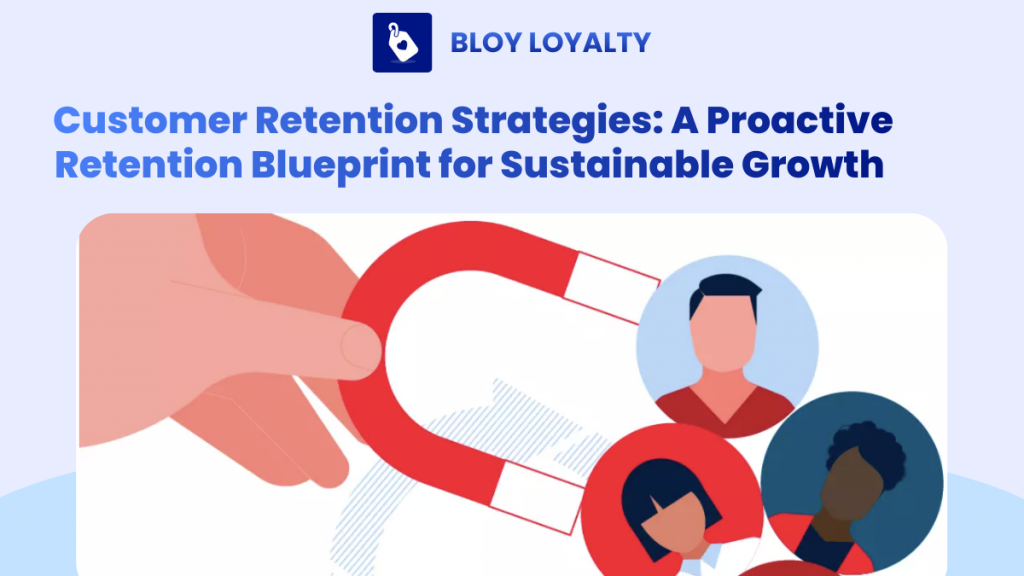 BLOY LOYALTY

Customer Retention Strategies: A Proactive Retention Blueprint for Sustainable Growth